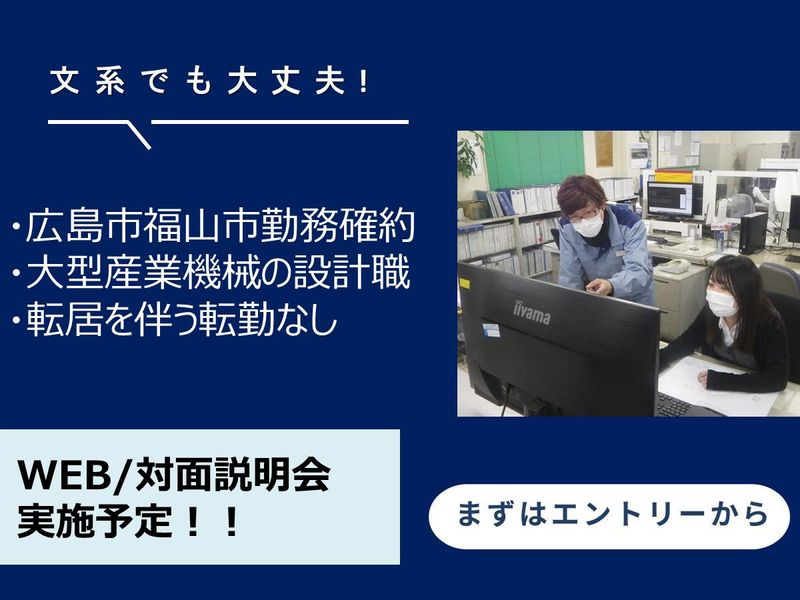 文系でも大丈夫!

・広島市福山市勤務確約
・大型産業機械の設計職
・転居を伴う転勤なし

iiyama

WEB/対面説明会
実施予定!!

まずはエントリーから